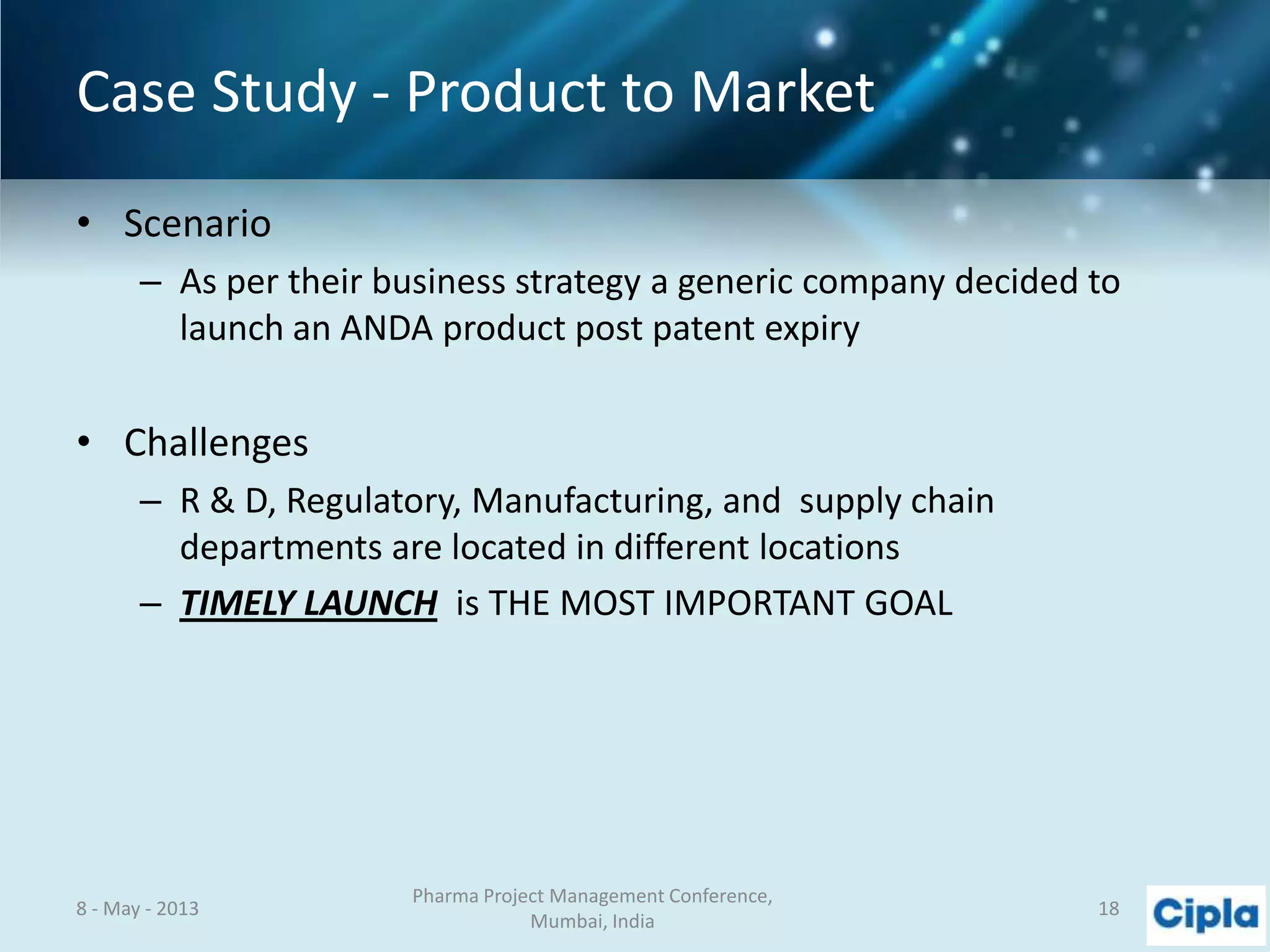 Case Study - Product to Market

• Scenario
– As per their business strategy a generic company decided to launch an ANDA product post patent expiry

• Challenges
– R & D, Regulatory, Manufacturing, and supply chain departments are located in different locations
– TIMELY LAUNCH is THE MOST IMPORTANT GOAL

8 - May - 2013

Pharma Project Management Conference, Mumbai, India

18

Cipla